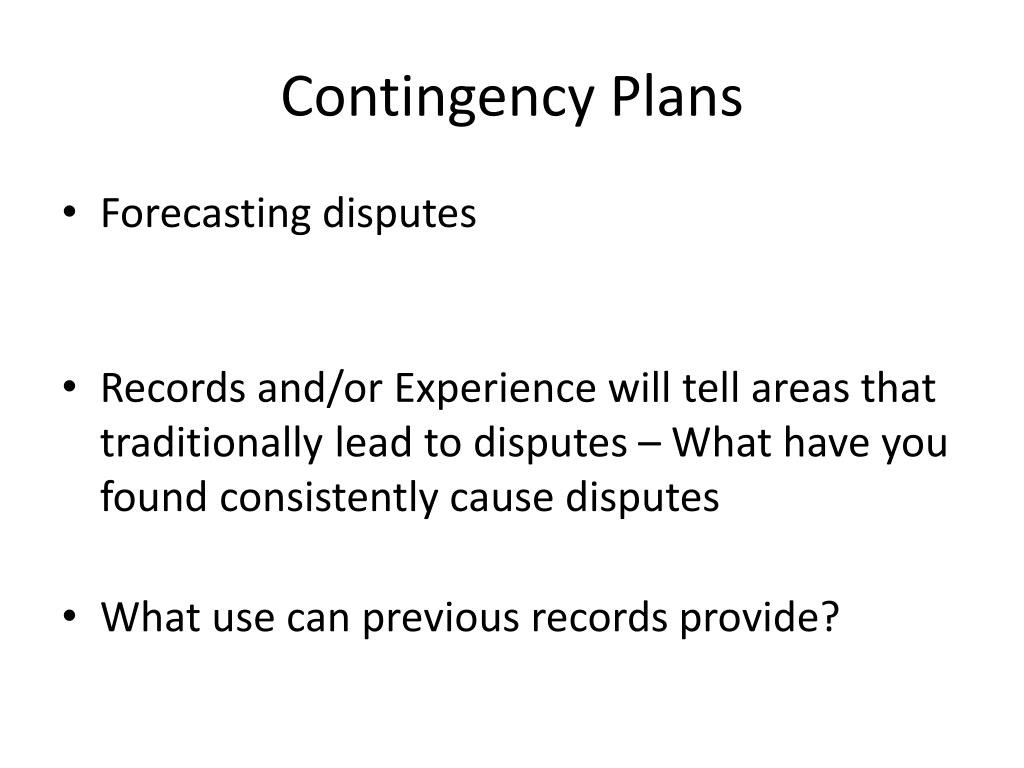 Contingency Plans

• Forecasting disputes

• Records and/or Experience will tell areas that traditionally lead to disputes – What have you found consistently cause disputes

• What use can previous records provide?